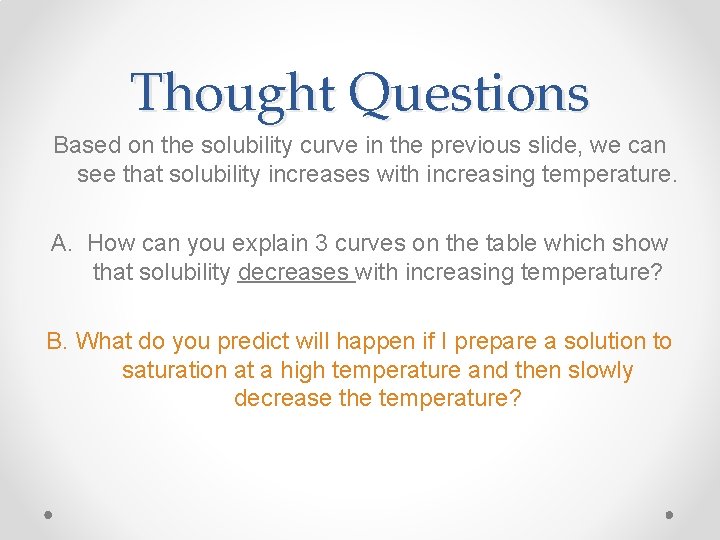 Thought Questions

Based on the solubility curve in the previous slide, we can see that solubility increases with increasing temperature.

A. How can you explain 3 curves on the table which show that solubility decreases with increasing temperature?

B. What do you predict will happen if I prepare a solution to saturation at a high temperature and then slowly decrease the temperature?